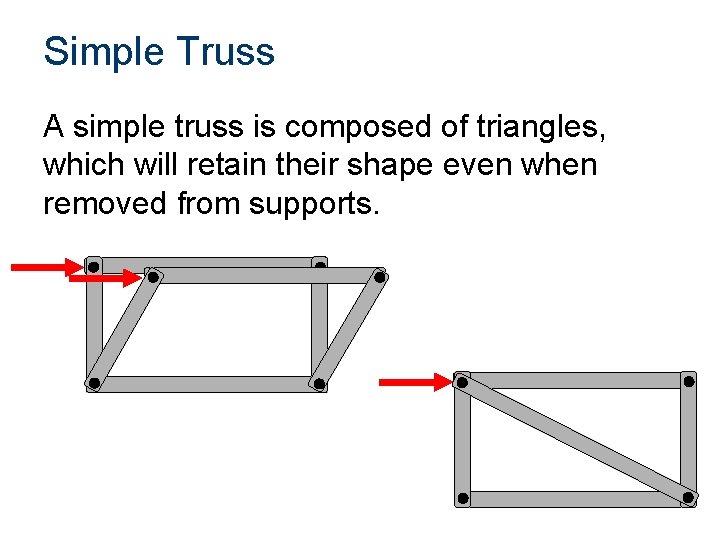 Simple Truss

A simple truss is composed of triangles, which will retain their shape even when removed from supports.